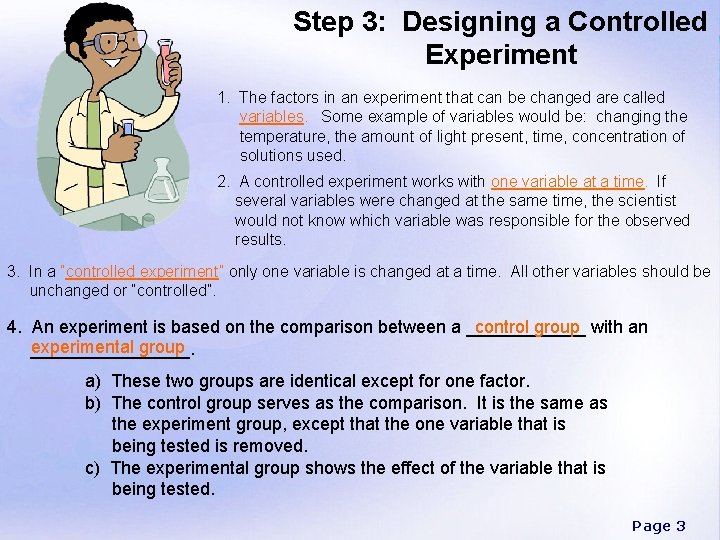 Step 3: Designing a Controlled Experiment

1. The factors in an experiment that can be changed are called variables. Some example of variables would be: changing the temperature, the amount of light present, time, concentration of solutions used.

2. A controlled experiment works with one variable at a time. If several variables were changed at the same time, the scientist would not know which variable was responsible for the observed results.

3. In a "controlled experiment" only one variable is changed at a time. All other variables should be unchanged or "controlled".

4. An experiment is based on the comparison between a control group with an experimental group.

a) These two groups are identical except for one factor.
b) The control group serves as the comparison. It is the same as the experiment group, except that the one variable that is being tested is removed.
c) The experimental group shows the effect of the variable that is being tested.

Page 3